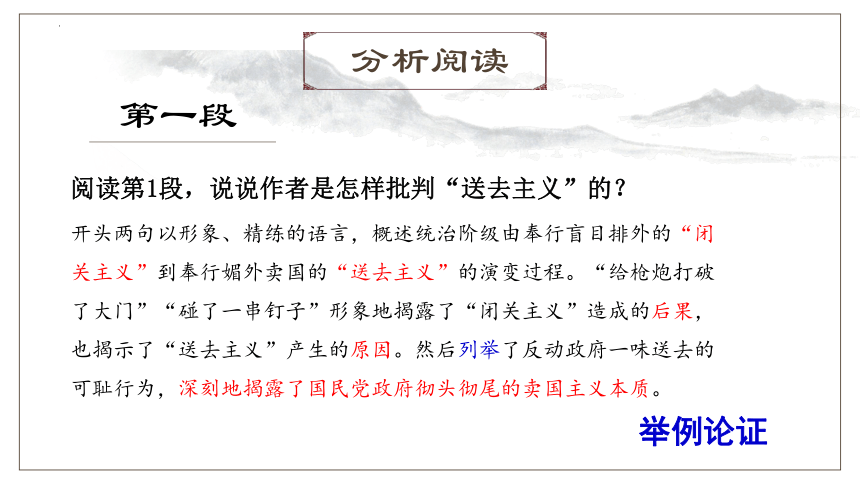 分析阅读

第一段

阅读第1段，说说作者是怎样批判“送去主义”的？

开头两句以形象、精练的语言，概述统治阶级由奉行盲目排外的“闭关主义”到奉行媚外卖国的“送去主义”的演变过程。“给枪炮打破了大门”“碰了一串钉子”形象地揭露了“闭关主义”造成的后果，也揭示了“送去主义”产生的原因。然后列举了反动政府一味送去的可耻行为，深刻地揭露了国民党政府彻头彻尾的卖国主义本质。

举例论证